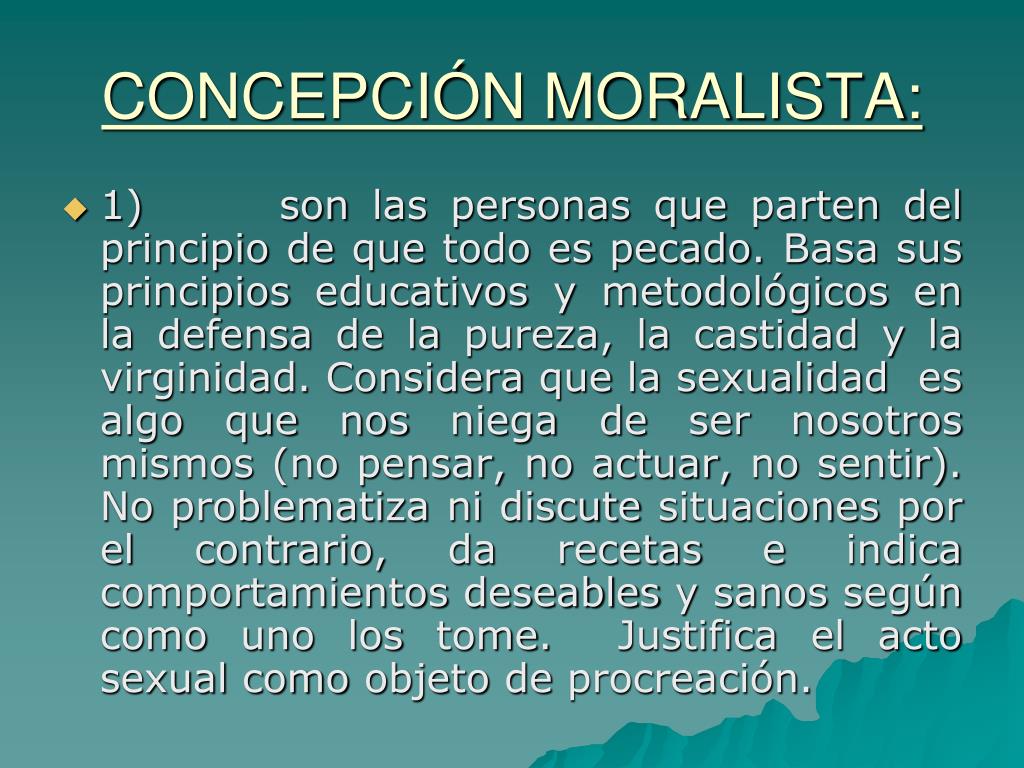 CONCEPCIÓN MORALISTA:

1) son las personas que parten del principio de que todo es pecado. Basa sus principios educativos y metodológicos en la defensa de la pureza, la castidad y la virginidad. Considera que la sexualidad es algo que nos niega de ser nosotros mismos (no pensar, no actuar, no sentir). No problematiza ni discute situaciones por el contrario, da recetas e indica comportamientos deseables y sanos según como uno los tome. Justifica el acto sexual como objeto de procreación.